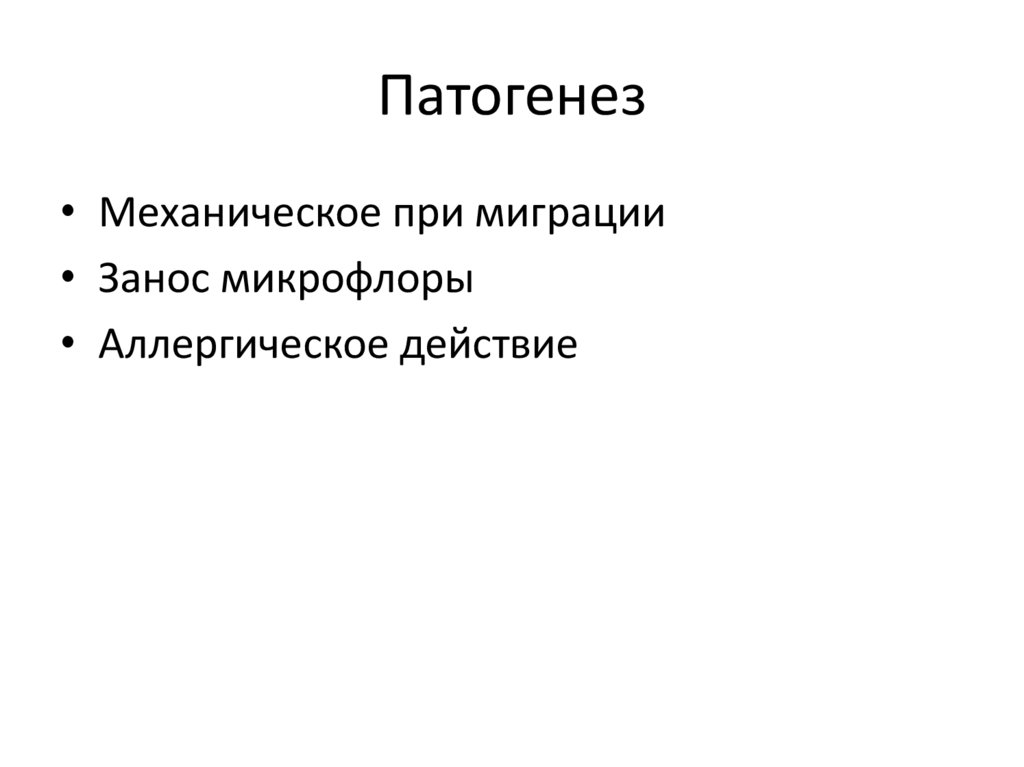 Патогенез

• Механическое при миграции
• Занос микрофлоры
• Аллергическое действие